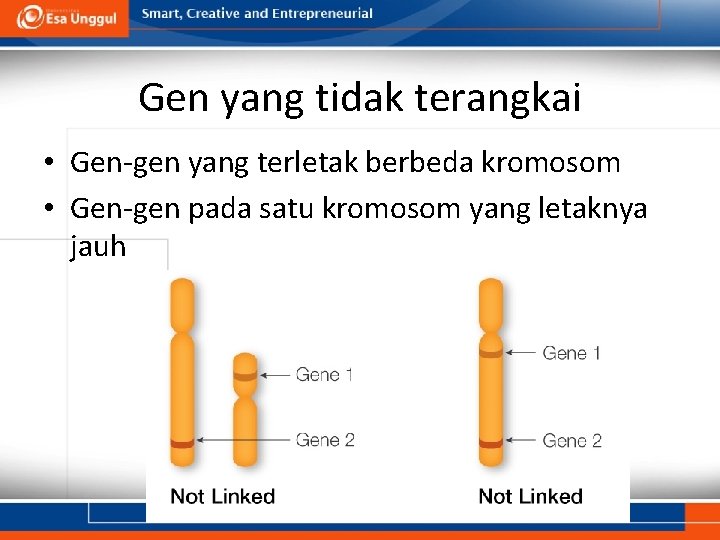 Esa Unggul

Smart, Creative and Entrepreneurial

Gen yang tidak terangkai

• Gen-gen yang terletak berbeda kromosom
• Gen-gen pada satu kromosom yang letaknya jauh

Gene 1
Gene 2
Not Linked

Gene 1
Gene 2
Not Linked